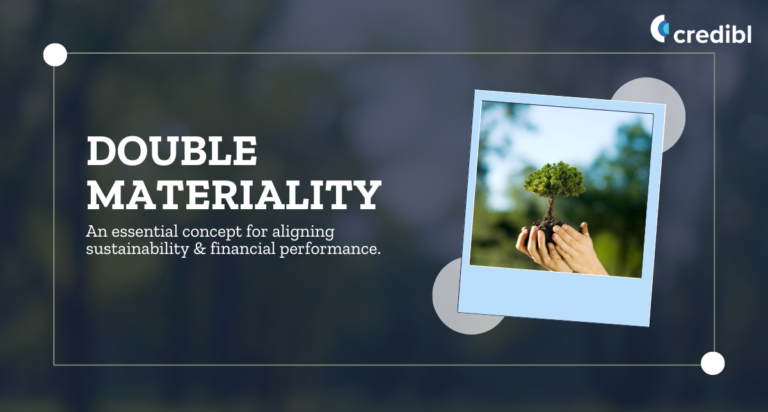 credibl

DOUBLE MATERIALITY

An essential concept for aligning sustainability & financial performance.